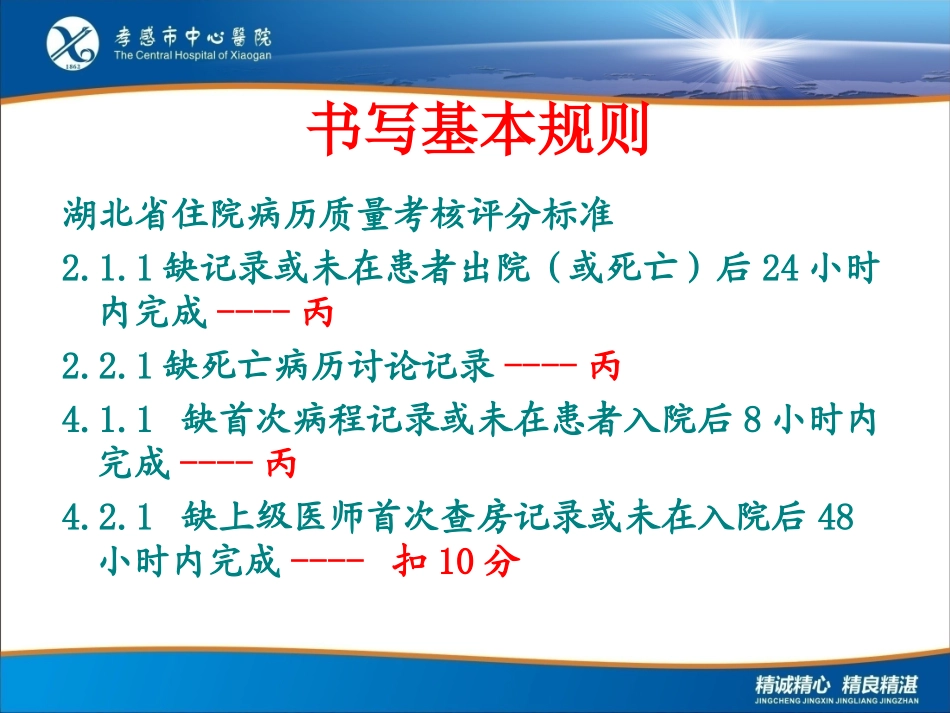 1862
孝感市中心医院
The Central Hospital of Xiaogan

书写基本规则

湖北省住院病历质量考核评分标准

2.1.1 缺记录或未在患者出院（或死亡）后 24 小时内完成 ---- 丙

2.2.1 缺死亡病历讨论记录 ---- 丙

4.1.1 缺首次病程记录或未在患者入院后 8 小时内完成 ---- 丙

4.2.1 缺上级医师首次查房记录或未在入院后 48 小时内完成 ---- 扣 10 分

精诚精心 精良精湛
JINGCHENG JINGXIN JINGLIANG JINGZHAN